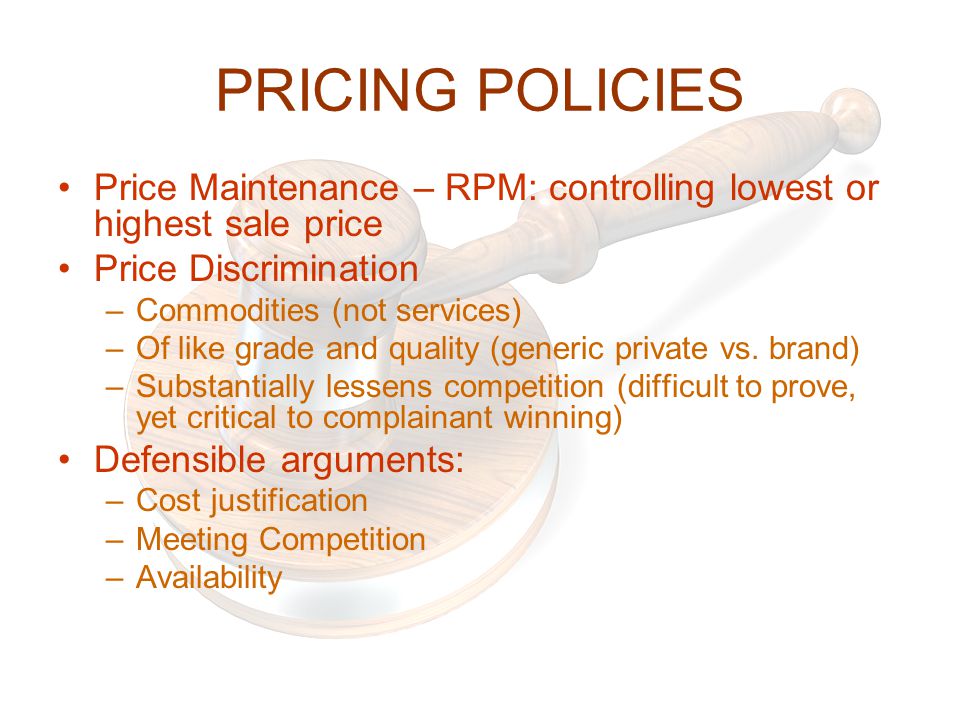 PRICING POLICIES

• Price Maintenance – RPM: controlling lowest or highest sale price
• Price Discrimination
– Commodities (not services)
– Of like grade and quality (generic private vs. brand)
– Substantially lessens competition (difficult to prove, yet critical to complainant winning)
• Defensible arguments:
– Cost justification
– Meeting Competition
– Availability